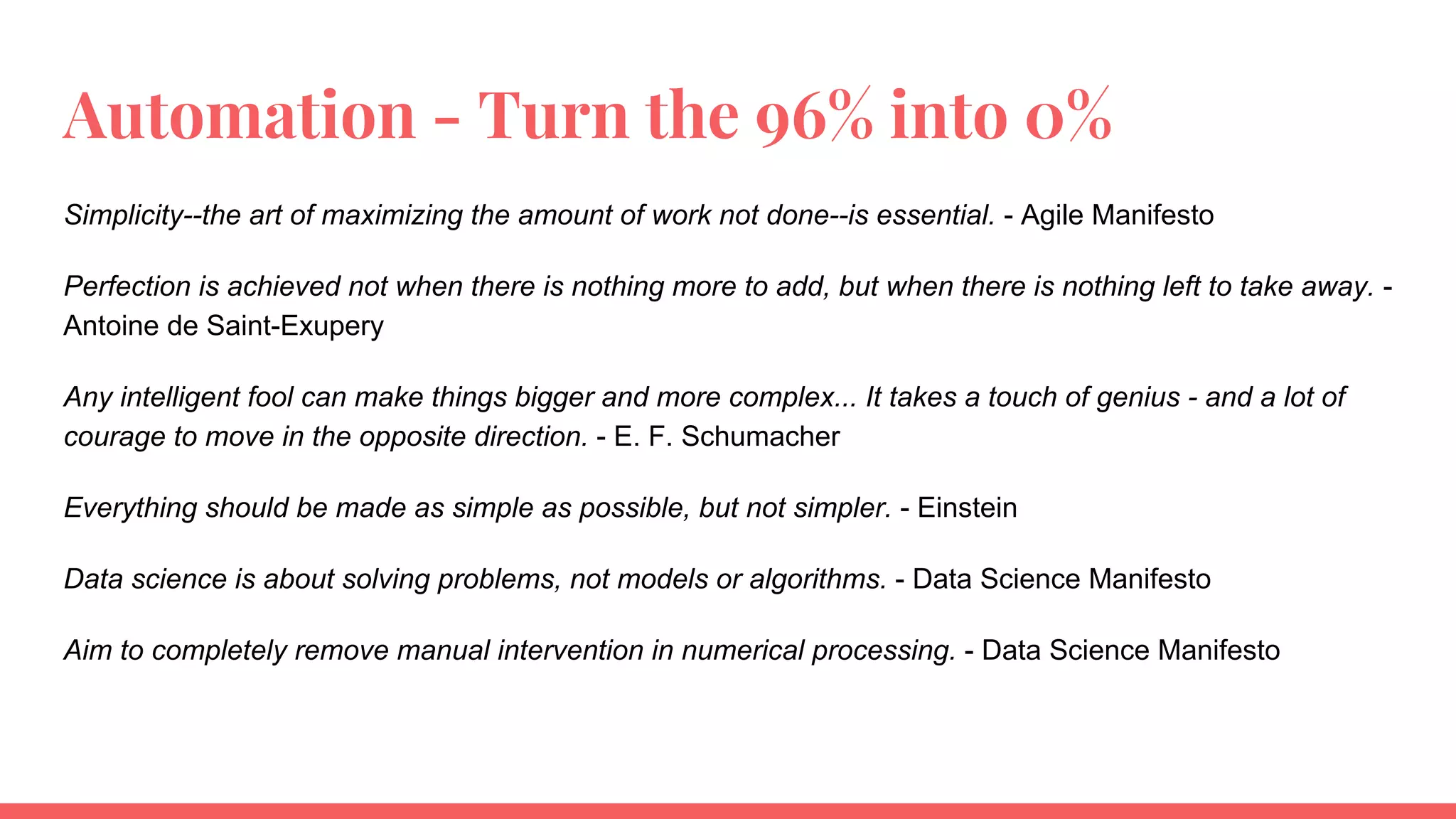 Automation - Turn the 96% into 0%

Simplicity--the art of maximizing the amount of work not done--is essential. - Agile Manifesto

Perfection is achieved not when there is nothing more to add, but when there is nothing left to take away. - Antoine de Saint-Exupery

Any intelligent fool can make things bigger and more complex... It takes a touch of genius - and a lot of courage to move in the opposite direction. - E. F. Schumacher

Everything should be made as simple as possible, but not simpler. - Einstein

Data science is about solving problems, not models or algorithms. - Data Science Manifesto

Aim to completely remove manual intervention in numerical processing. - Data Science Manifesto